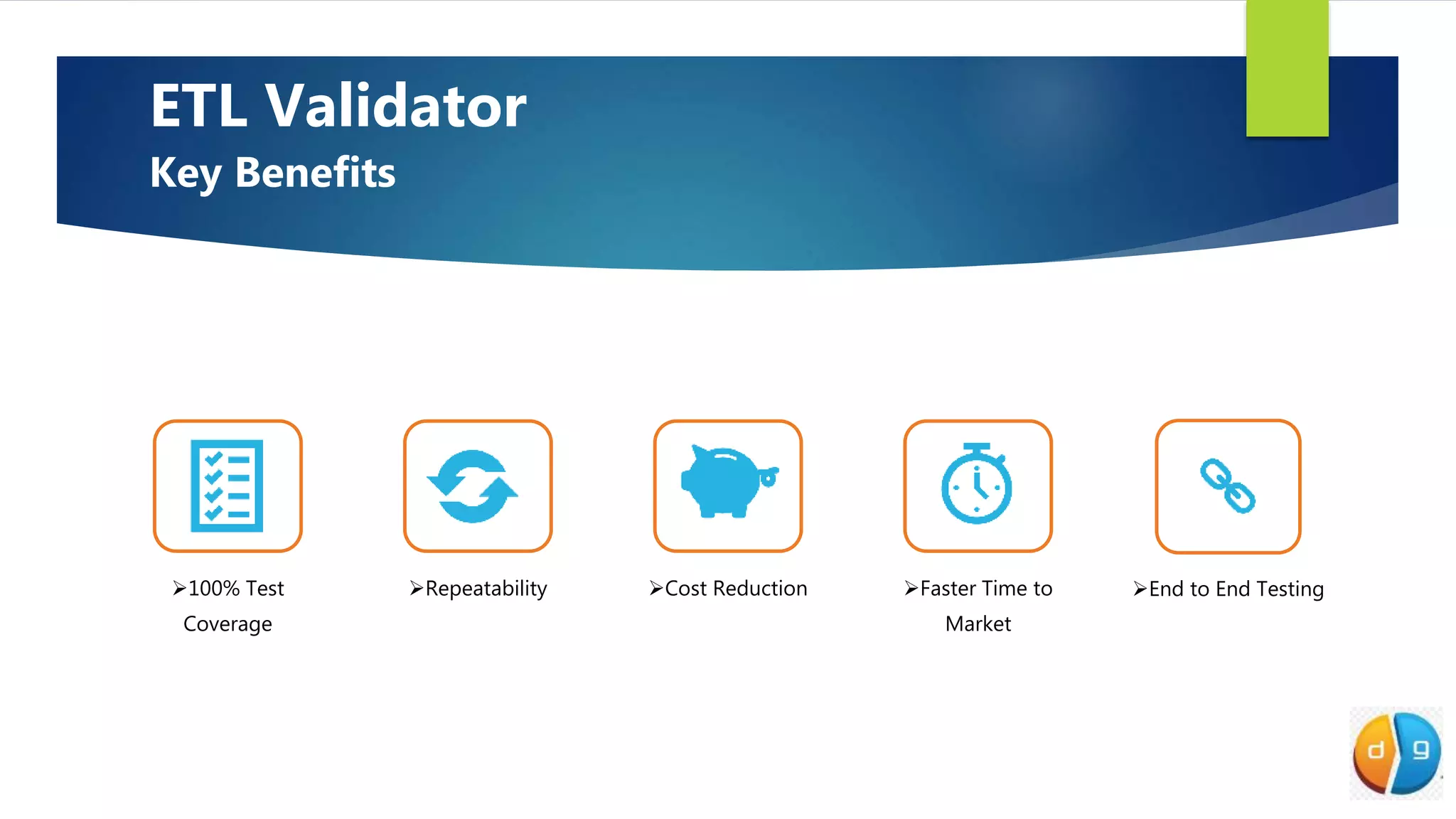 ETL Validator
Key Benefits

➢100% Test Coverage

➢Repeatability

➢Cost Reduction

➢Faster Time to Market

➢End to End Testing

d g